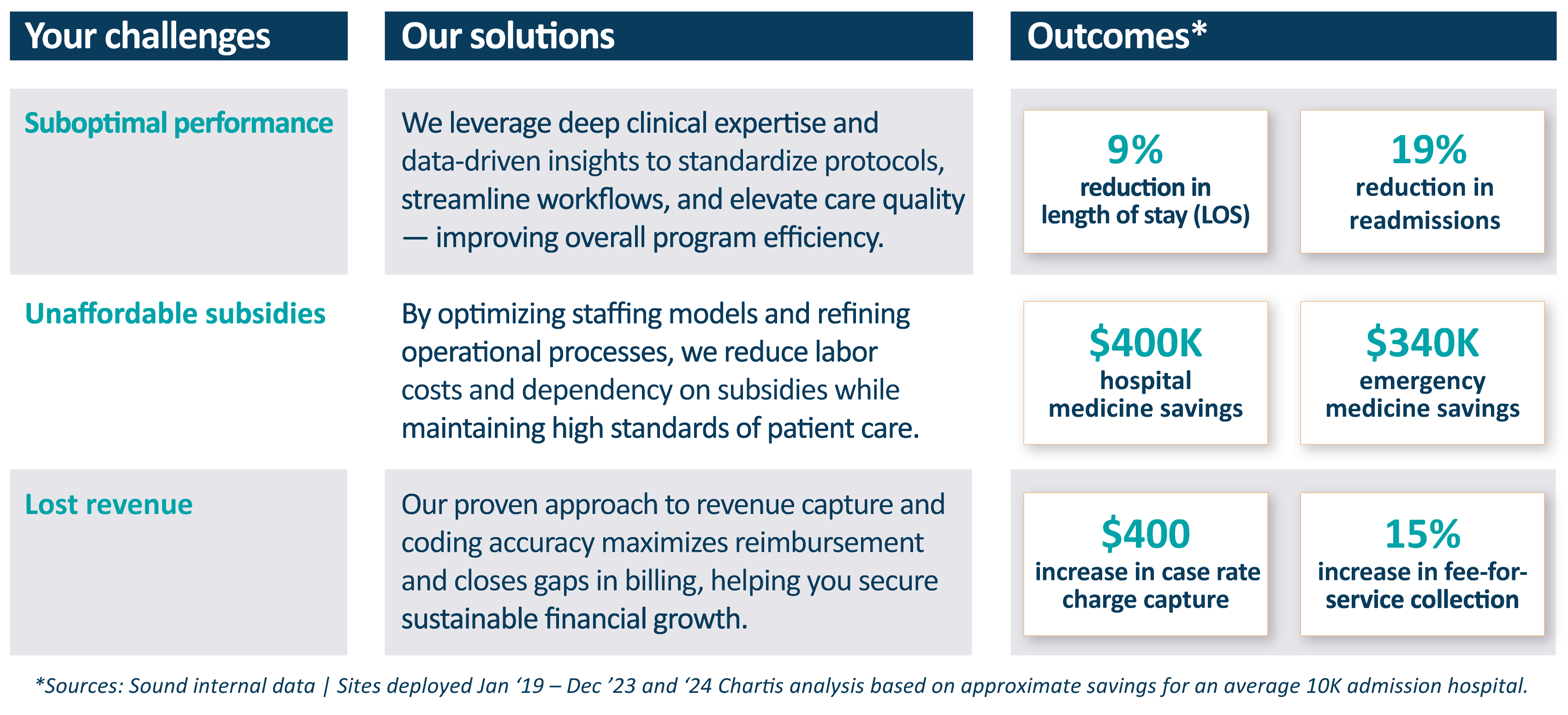 | Your challenges | Our solutions | Outcomes* | |
|---|---|---|---|
| Suboptimal performance | We leverage deep clinical expertise and data-driven insights to standardize protocols, streamline workflows, and elevate care quality — improving overall program efficiency. | 9% reduction in length of stay (LOS) | 19% reduction in readmissions |
| Unaffordable subsidies | By optimizing staffing models and refining operational processes, we reduce labor costs and dependency on subsidies while maintaining high standards of patient care. | \$400K hospital medicine savings | \$340K emergency medicine savings |
| Lost revenue | Our proven approach to revenue capture and coding accuracy maximizes reimbursement and closes gaps in billing, helping you secure sustainable financial growth. | \$400 increase in case rate charge capture | 15% increase in fee-for-service collection |

*Sources: Sound internal data | Sites deployed Jan ‘19 – Dec ’23 and ‘24 Chartis analysis based on approximate savings for an average 10K admission hospital.